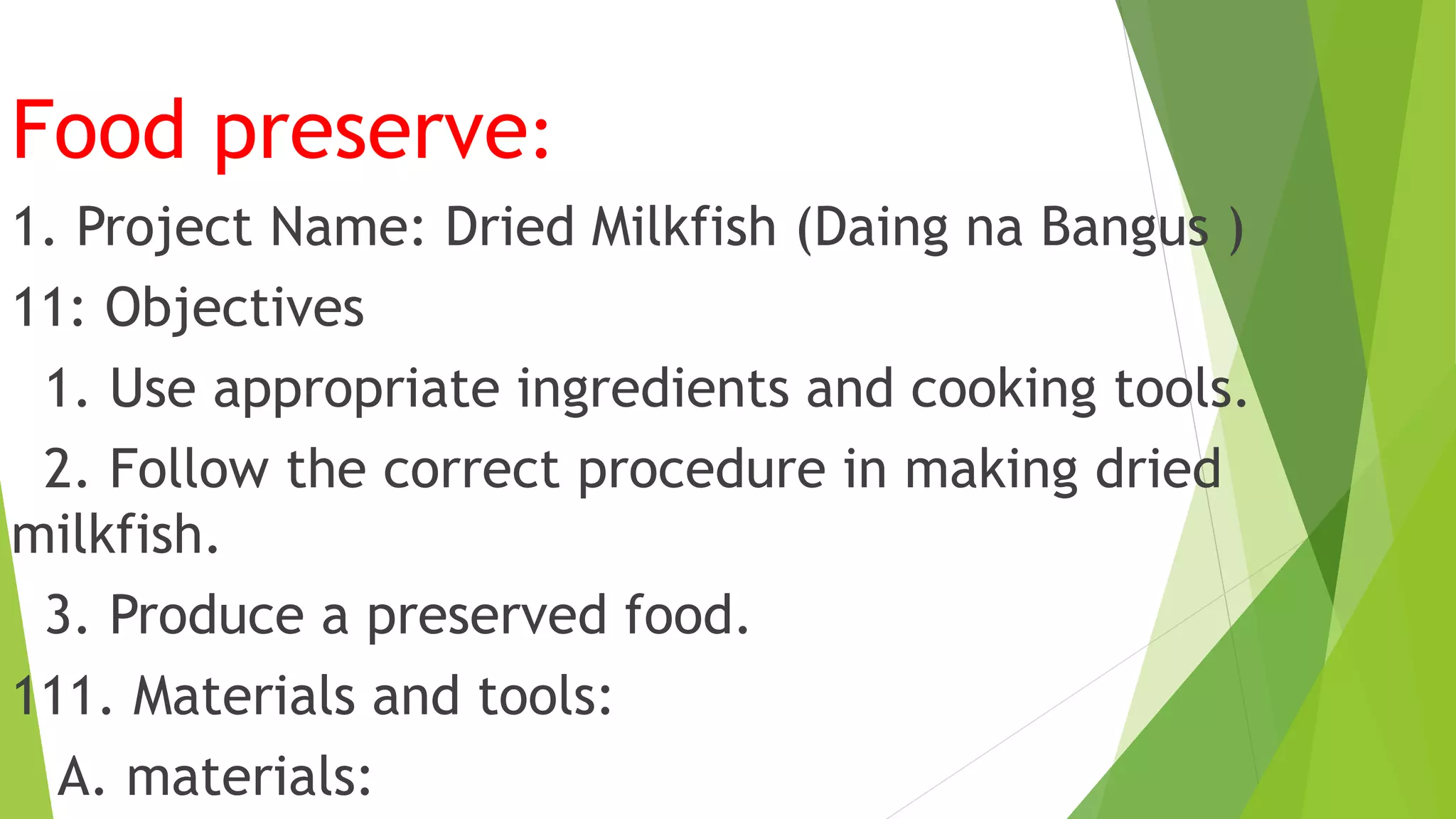 Food preserve:

1. Project Name: Dried Milkfish (Daing na Bangus )

11: Objectives

1. Use appropriate ingredients and cooking tools.

2. Follow the correct procedure in making dried milkfish.

3. Produce a preserved food.

111. Materials and tools:

A. materials: